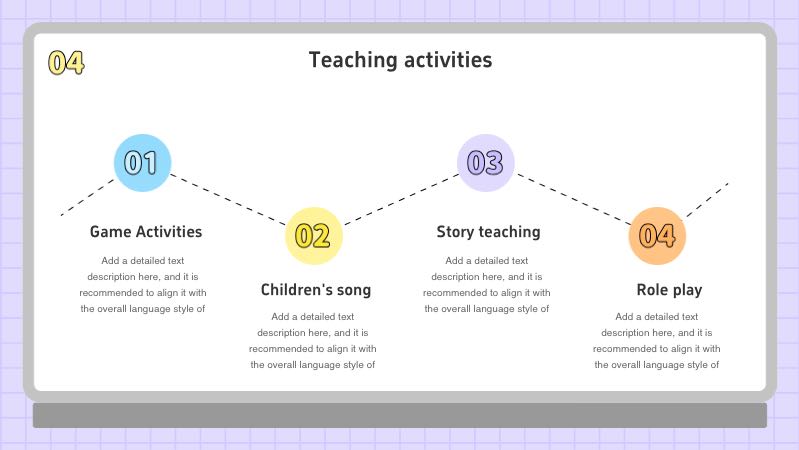 04

Teaching activities

01

Game Activities

Add a detailed text description here, and it is recommended to align it with the overall language style of

02

Children's song

Add a detailed text description here, and it is recommended to align it with the overall language style of

03

Story teaching

Add a detailed text description here, and it is recommended to align it with the overall language style of

04

Role play

Add a detailed text description here, and it is recommended to align it with the overall language style of